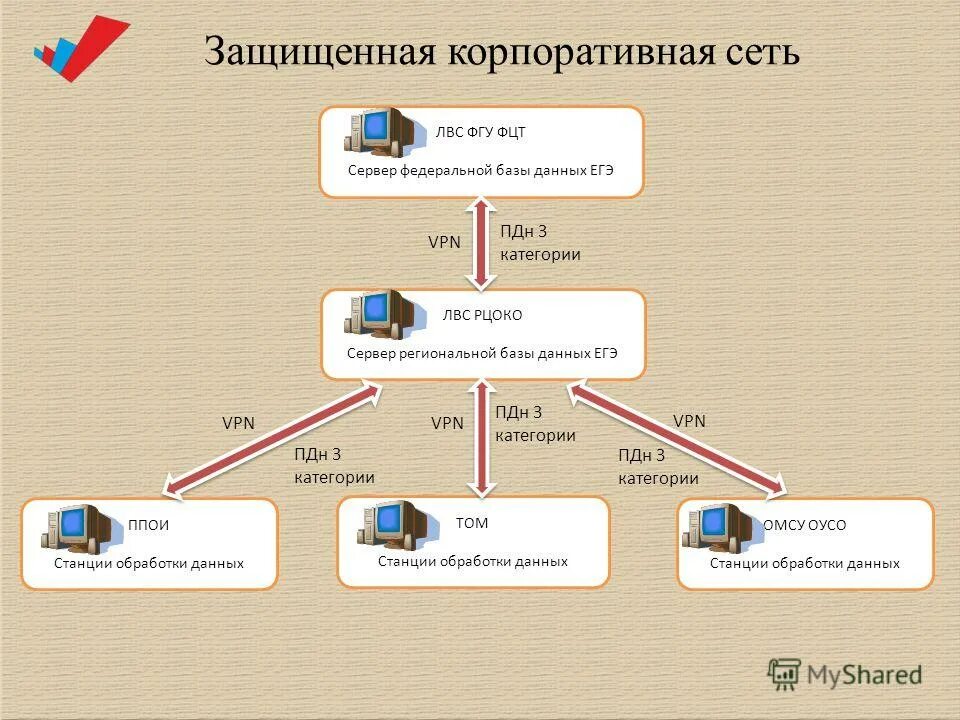 Защищенная корпоративная сеть

ЛВС ФГУ ФЦТ
Сервер федеральной базы данных ЕГЭ

VPN
ПДн 3 категории

ЛВС РЦОКО
Сервер региональной базы данных ЕГЭ

VPN
ПДн 3 категории

VPN
ПДн 3 категории

VPN
ПДн 3 категории

ППОИ
Станции обработки данных

ТОМ
Станции обработки данных

ОМСУ ОУСО
Станции обработки данных

MyShared